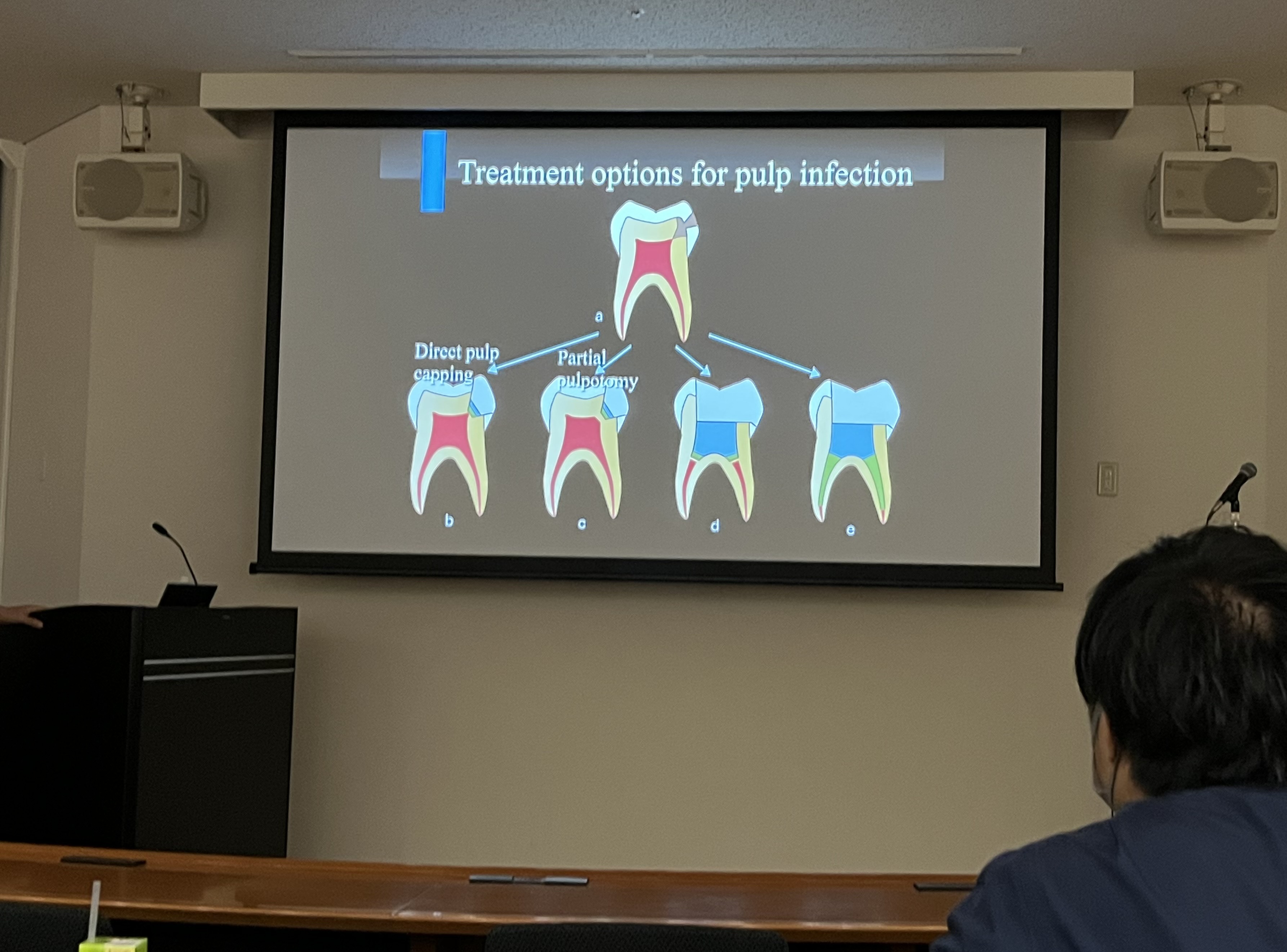 Treatment options for pulp infection

a

Direct pulp capping

Partial pulpotomy

b

c

d

e